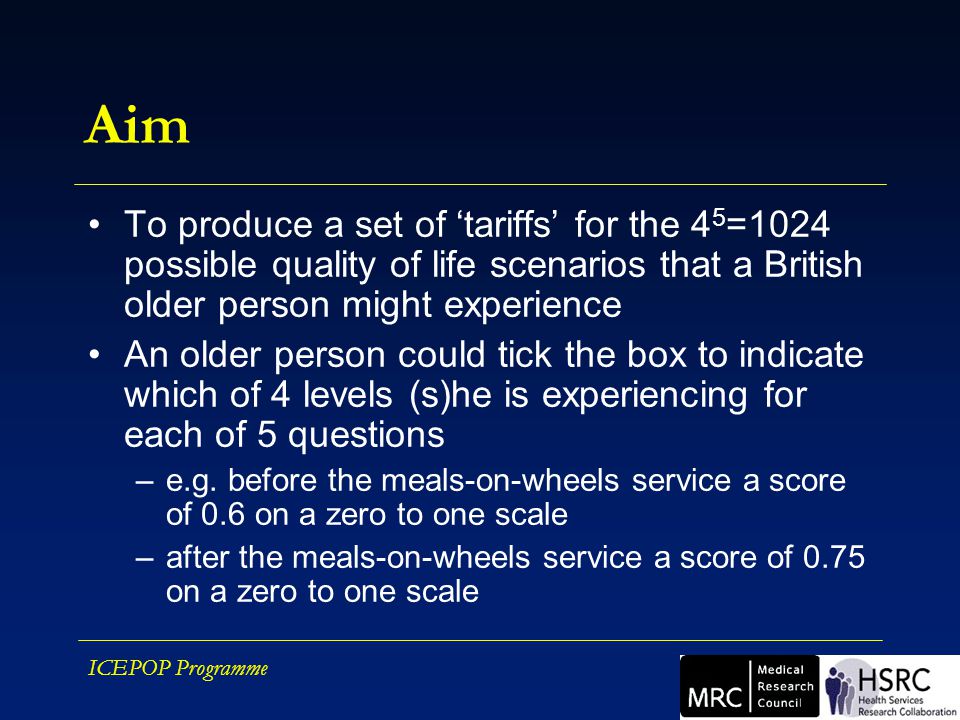 Aim

• To produce a set of ‘tariffs’ for the $4^5=1024$ possible quality of life scenarios that a British older person might experience

• An older person could tick the box to indicate which of 4 levels (s)he is experiencing for each of 5 questions

– e.g. before the meals-on-wheels service a score of 0.6 on a zero to one scale

– after the meals-on-wheels service a score of 0.75 on a zero to one scale

ICEPOP Programme

MRC Medical Research Council

HSRC Health Services Research Collaboration